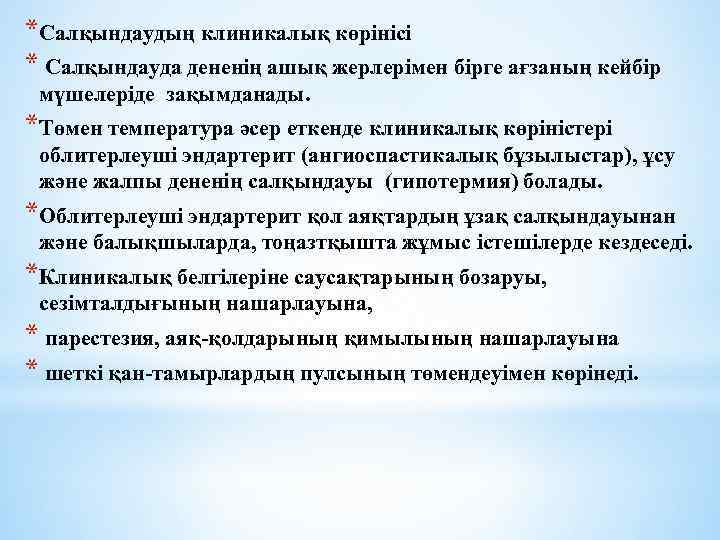 * Салқындаудың клиникалық көрінісі

* Салқындауда дененің ашық жерлерімен бірге ағзаның кейбір мүшелеріде зақымданады.

* Төмен температура әсер еткенде клиникалық көріністері облитерлеуші эндартерит (ангиоспастикалық бұзылыстар), ұсу және жалпы дененің салқындауы (гипотермия) болады.

* Облитерлеуші эндартерит қол аяқтардың ұзақ салқындауынан және балықшыларда, тоңазтқышта жұмыс істешілерде кездеседі.

* Клиникалық белгілеріне саусақтарының бозаруы, сезімталдығының нашарлауына,

* парестезия, аяқ-қолдарының қимылының нашарлауына

* шеткі қан-тамырлардың пулсының төмендеуімен көрінеді.